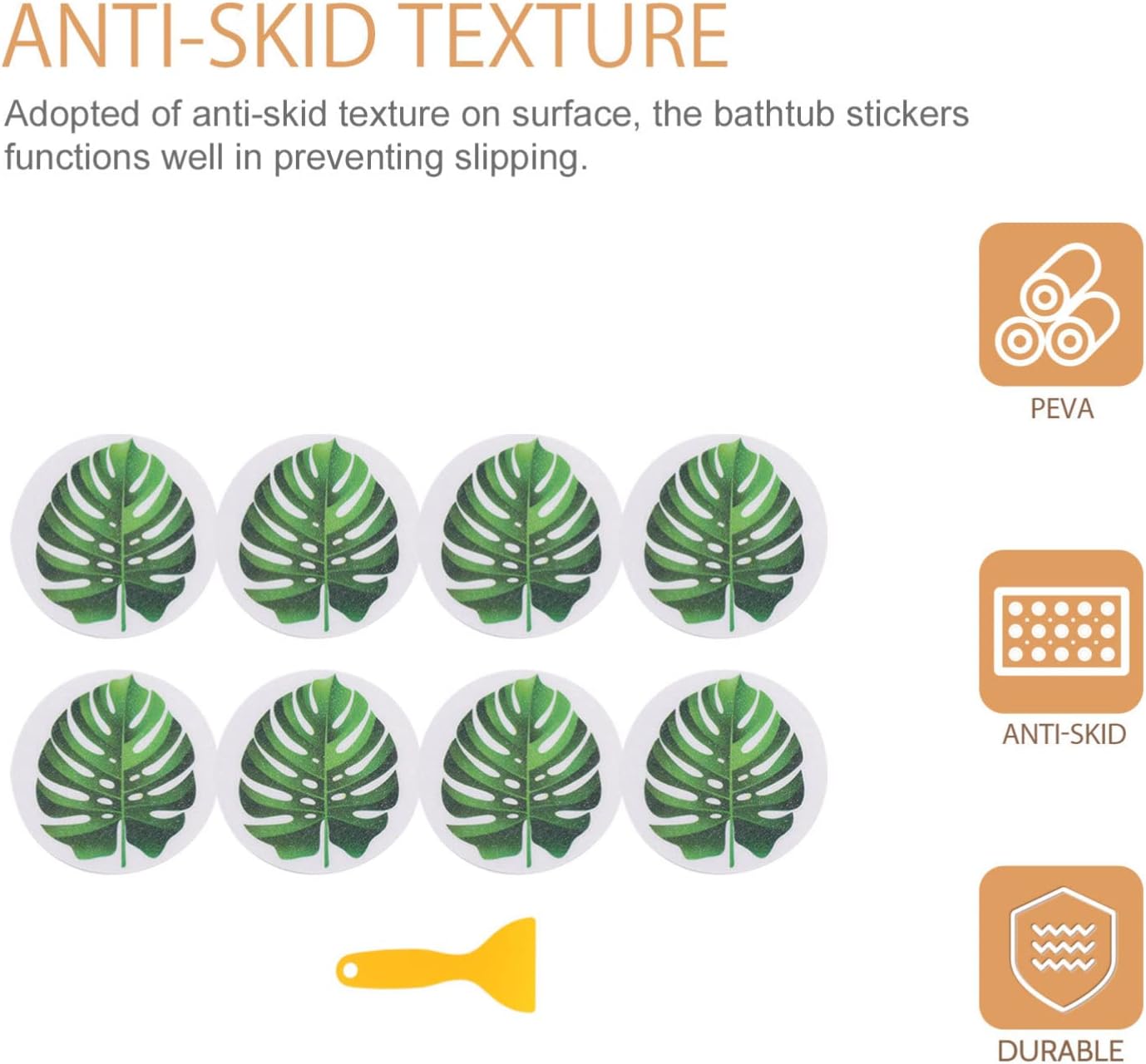 ANTI-SKID TEXTURE

Adopted of anti-skid texture on surface, the bathtub stickers functions well in preventing slipping.

PEVA

ANTI-SKID

DURABLE